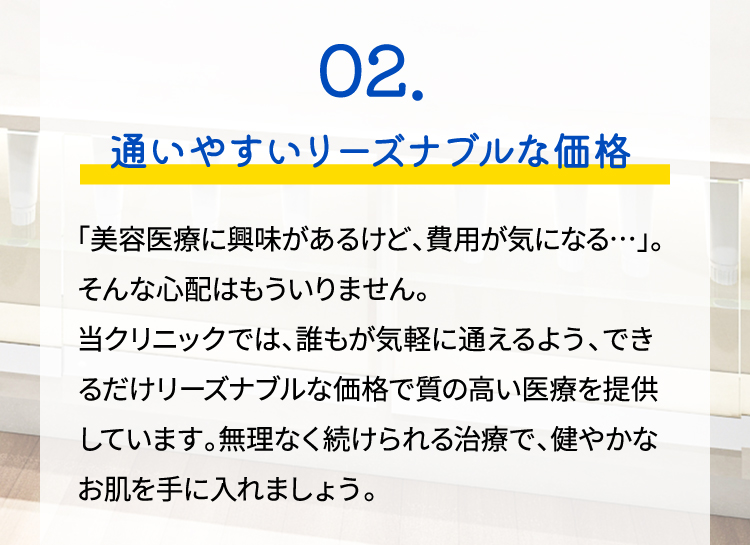 02.

通いやすいリーズナブルな価格

「美容医療に興味があるけど、費用が気になる…」。そんな心配はもういりません。
当クリニックでは、誰もが気軽に通えるよう、できるだけリーズナブルな価格で質の高い医療を提供しています。無理なく続けられる治療で、健やかなお肌を手に入れましょう。